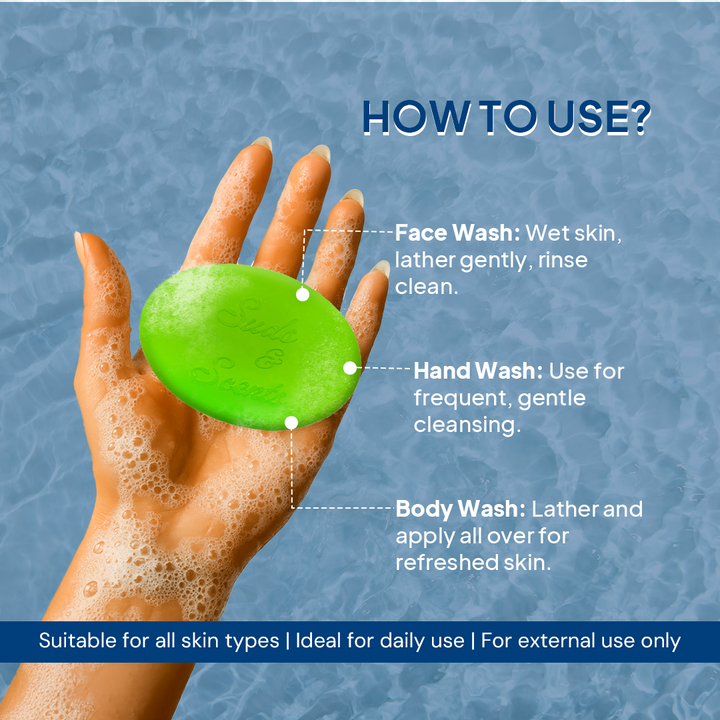 HOW TO USE?

Suds & Scents

Face Wash: Wet skin, lather gently, rinse clean.

Hand Wash: Use for frequent, gentle cleansing.

Body Wash: Lather and apply all over for refreshed skin.

Suitable for all skin types | Ideal for daily use | For external use only